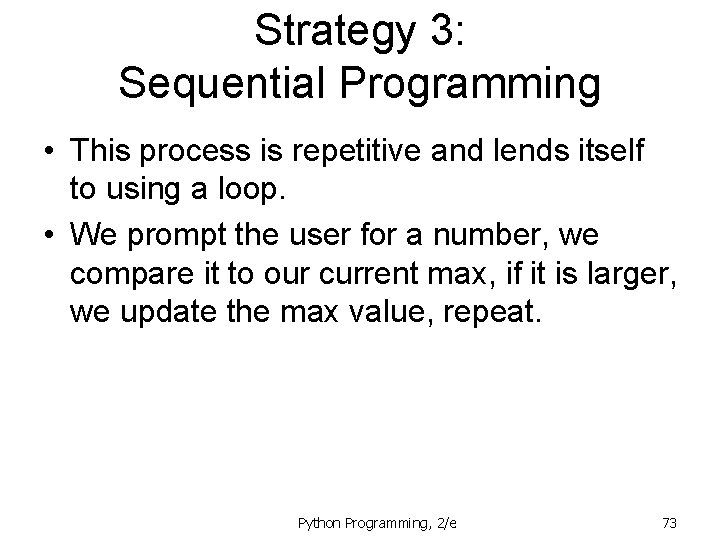 Strategy 3:
Sequential Programming

• This process is repetitive and lends itself to using a loop.

• We prompt the user for a number, we compare it to our current max, if it is larger, we update the max value, repeat.

Python Programming, 2/e

73